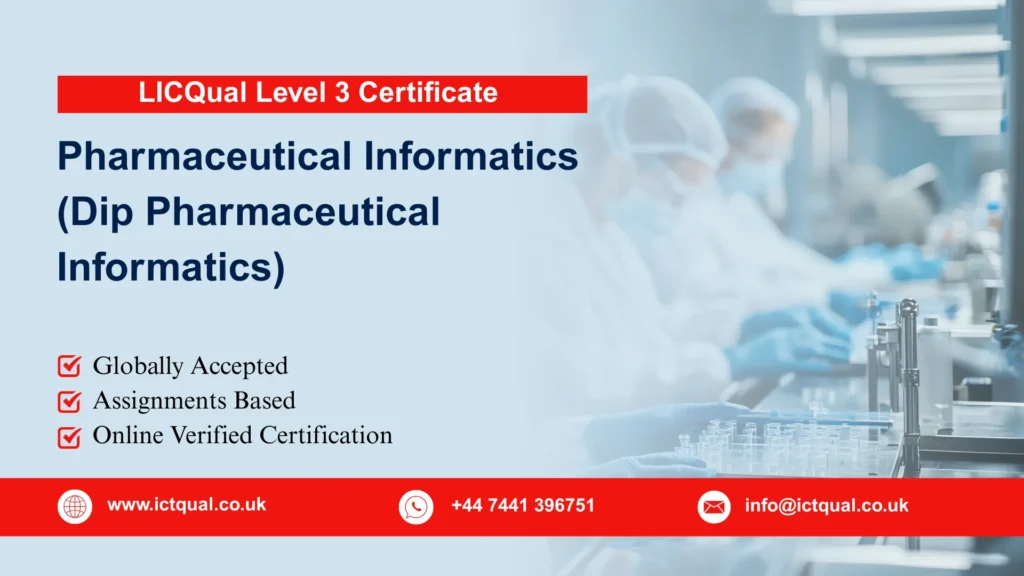 LICQual Level 3 Certificate

Pharmaceutical Informatics (Dip Pharmaceutical Informatics)

Globally Accepted
Assignments Based
Online Verified Certification

www.ictqual.co.uk
+44 7441 396751
info@ictqual.co.uk